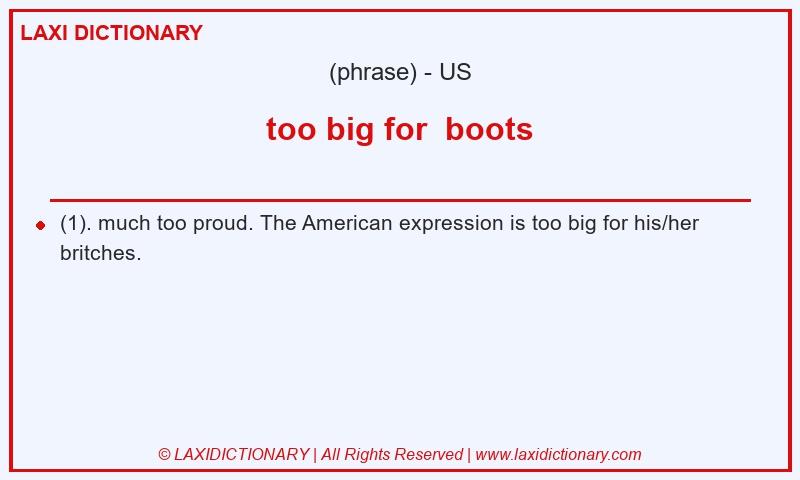 LAXI DICTIONARY

(phrase) - US

too big for  boots

(1). much too proud. The American expression is too big for his/her britches.

© LAXIDICTIONARY | All Rights Reserved | www.laxidictionary.com